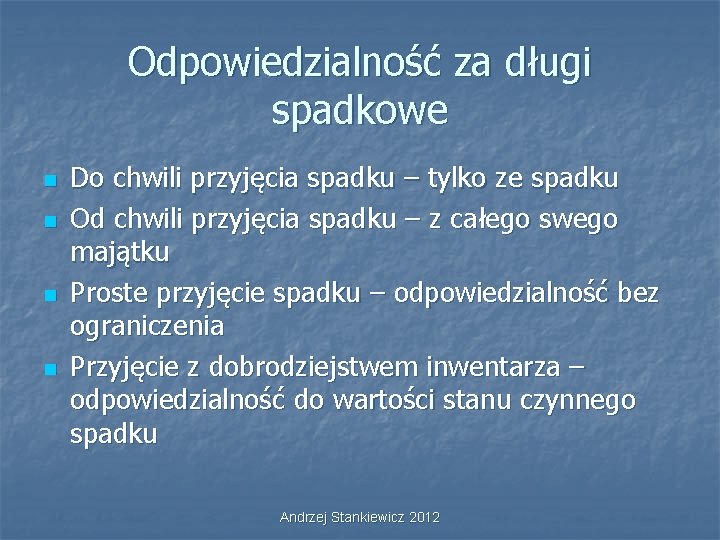 Odpowiedzialność za długi spadkowe

- Do chwili przyjęcia spadku – tylko ze spadku
- Od chwili przyjęcia spadku – z całego swego majątku
- Proste przyjęcie spadku – odpowiedzialność bez ograniczenia
- Przyjęcie z dobrodziejstwem inwentarza – odpowiedzialność do wartości stanu czynnego spadku

Andrzej Stankiewicz 2012